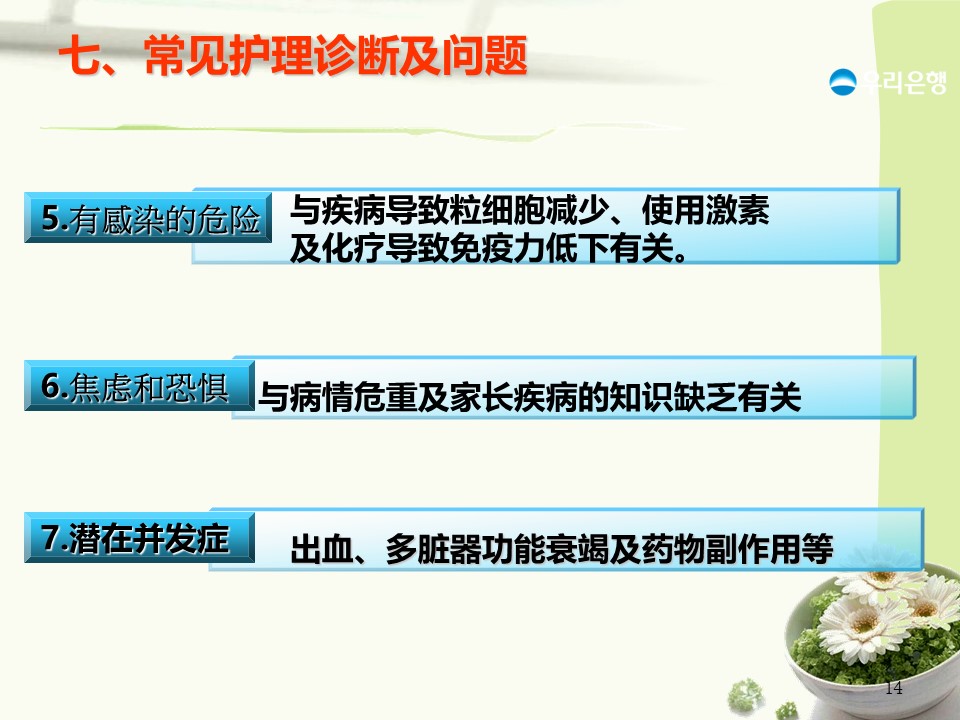 七、常见护理诊断及问题

우리은행

5.有感染的危险

与疾病导致粒细胞减少、使用激素及化疗导致免疫力低下有关。

6.焦虑和恐惧

与病情危重及家长疾病的知识缺乏有关

7.潜在并发症

出血、多脏器功能衰竭及药物副作用等

14